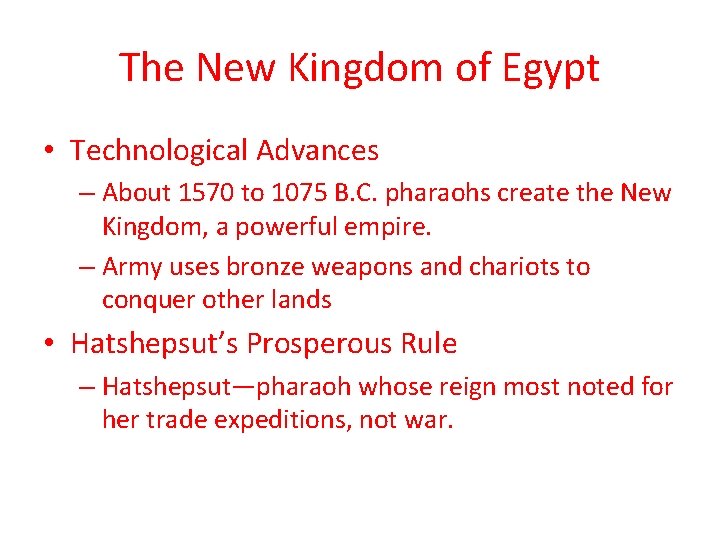 The New Kingdom of Egypt

• Technological Advances
– About 1570 to 1075 B.C. pharaohs create the New Kingdom, a powerful empire.
– Army uses bronze weapons and chariots to conquer other lands

• Hatshepsut's Prosperous Rule
– Hatshepsut—pharaoh whose reign most noted for her trade expeditions, not war.